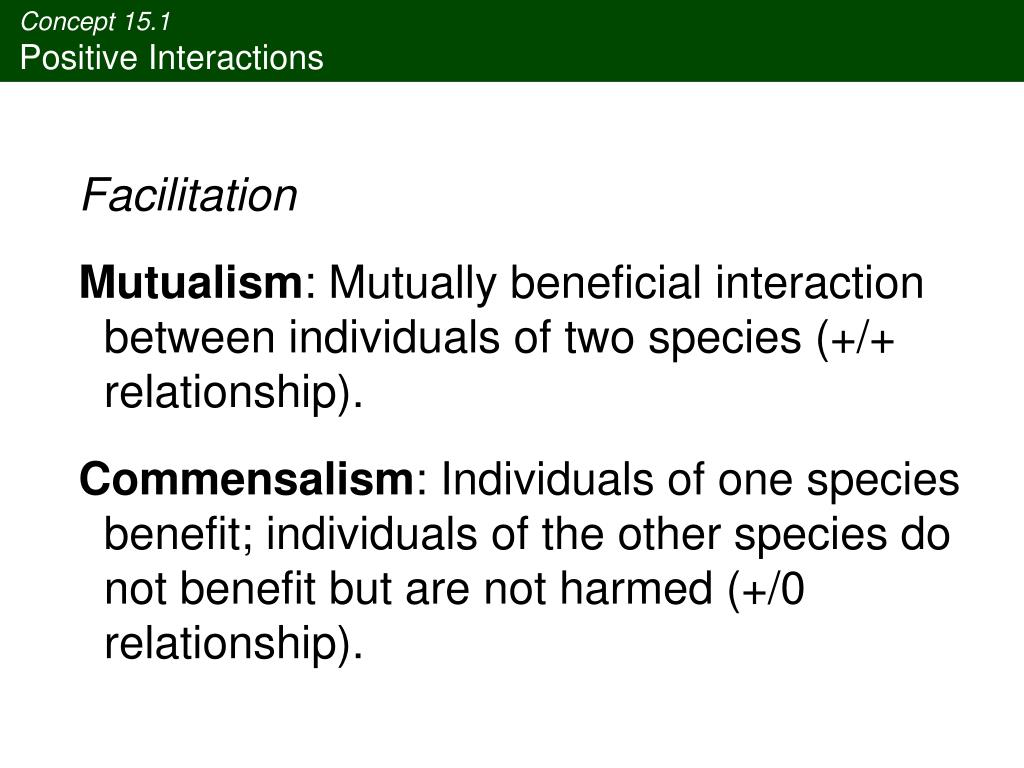 Concept 15.1
Positive Interactions

Facilitation

Mutualism: Mutually beneficial interaction between individuals of two species (+/+ relationship).

Commensalism: Individuals of one species benefit; individuals of the other species do not benefit but are not harmed (+/0 relationship).